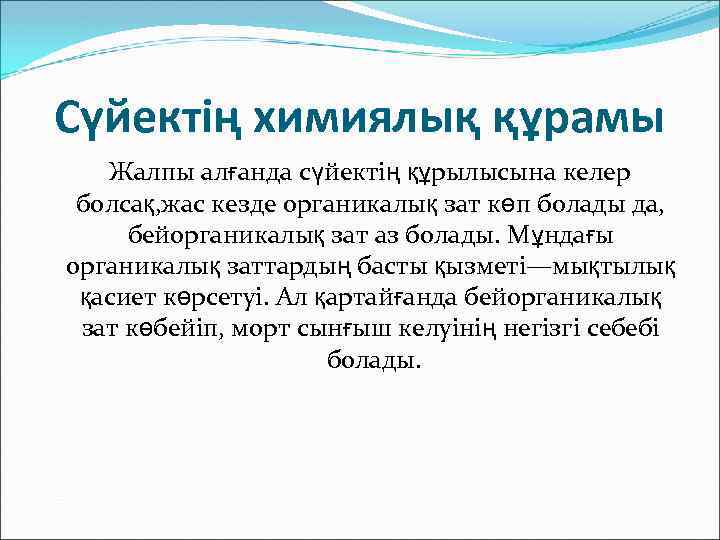 Сүйектің химиялық құрамы

Жалпы алғанда сүйектің құрылысына келер болсақ,жас кезде органикалық зат көп болады да, бейорганикалық зат аз болады. Мұндағы органикалық заттардың басты қызметі—мықтылық қасиет көрсетуі. Ал қартайғанда бейорганикалық зат көбейіп, морт сынғыш келуінің негізгі себебі болады.